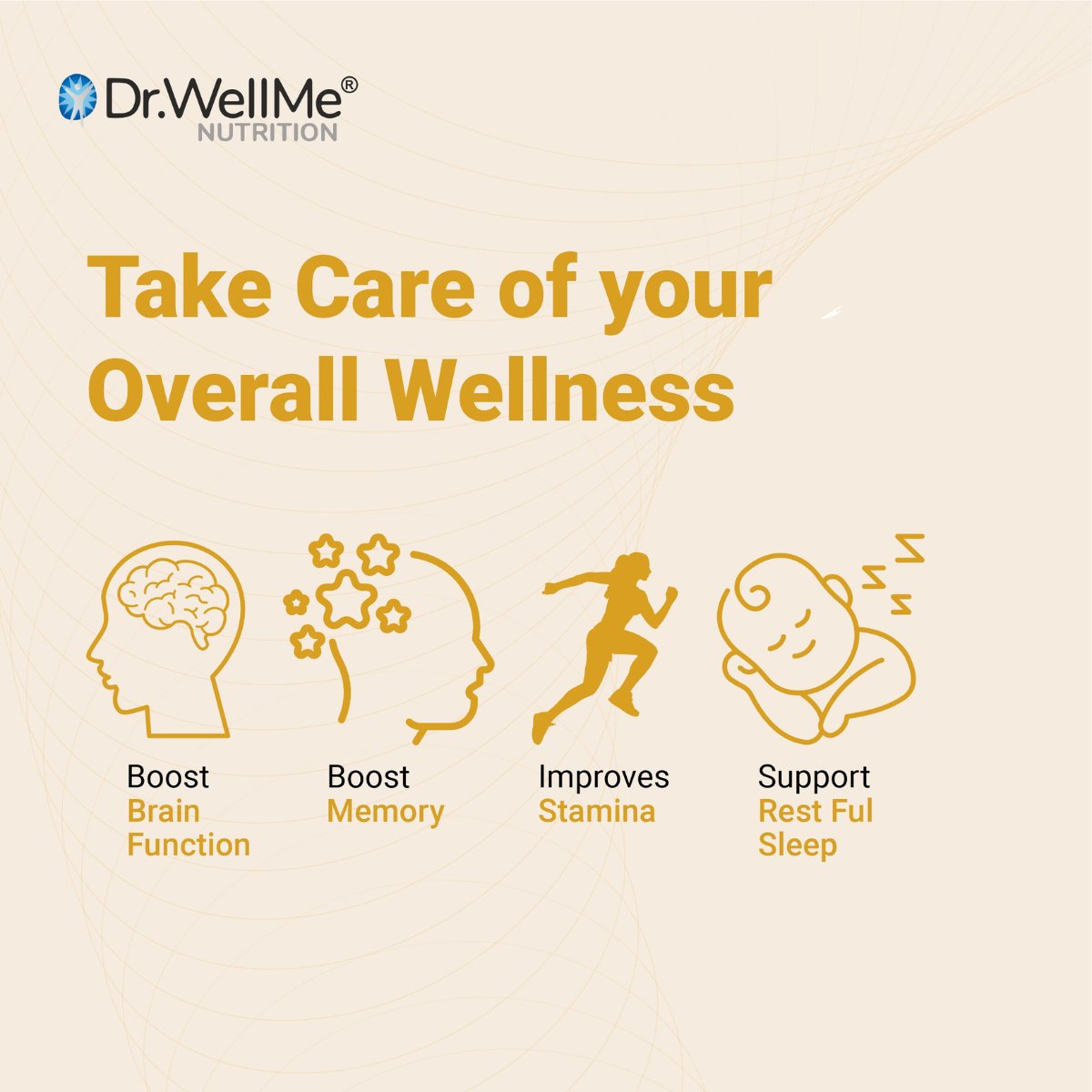 Dr.WellMe®
NUTRITION

Take Care of your Overall Wellness

Boost Brain Function

Boost Memory

Improves Stamina

Support Rest Ful Sleep